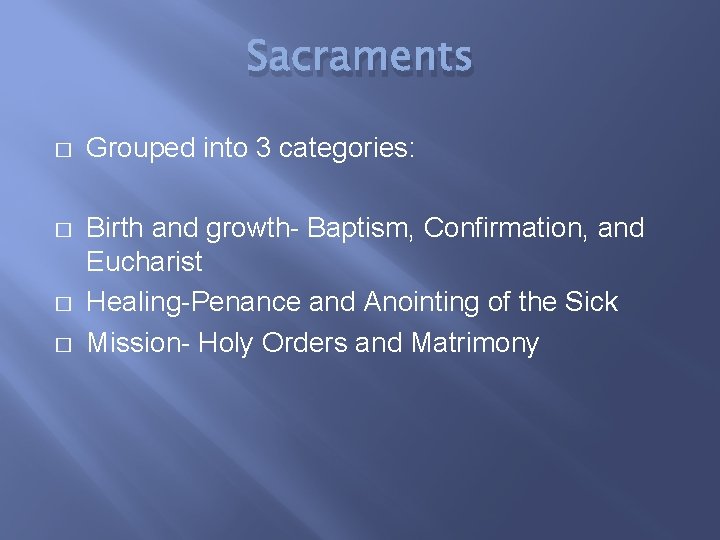 Sacraments

□ Grouped into 3 categories:

□ Birth and growth- Baptism, Confirmation, and Eucharist
□ Healing-Penance and Anointing of the Sick
□ Mission- Holy Orders and Matrimony